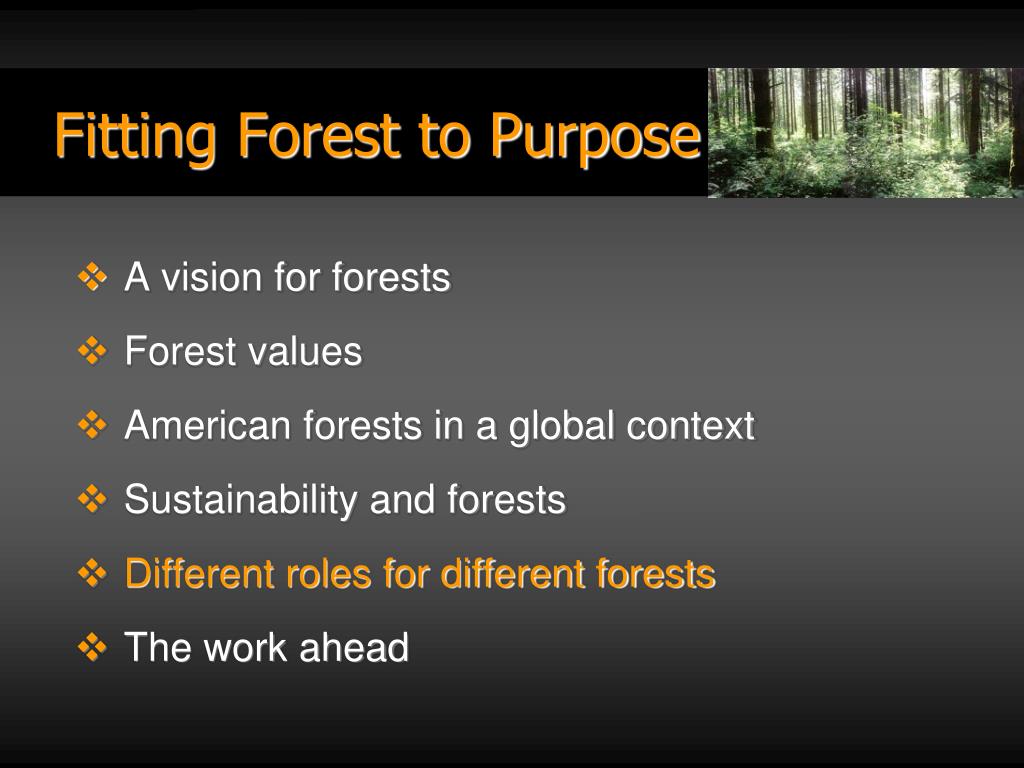 Fitting Forest to Purpose

❖ A vision for forests
❖ Forest values
❖ American forests in a global context
❖ Sustainability and forests
❖ Different roles for different forests
❖ The work ahead